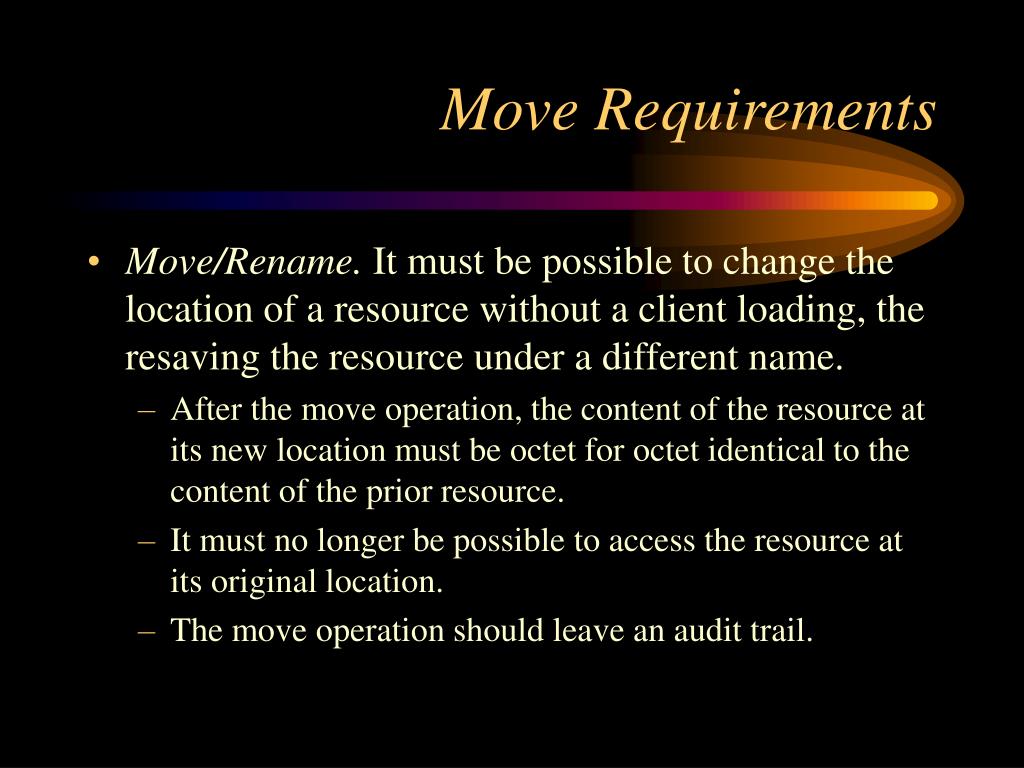 Move Requirements

• Move/Rename. It must be possible to change the location of a resource without a client loading, the resaving the resource under a different name.

– After the move operation, the content of the resource at its new location must be octet for octet identical to the content of the prior resource.

– It must no longer be possible to access the resource at its original location.

– The move operation should leave an audit trail.